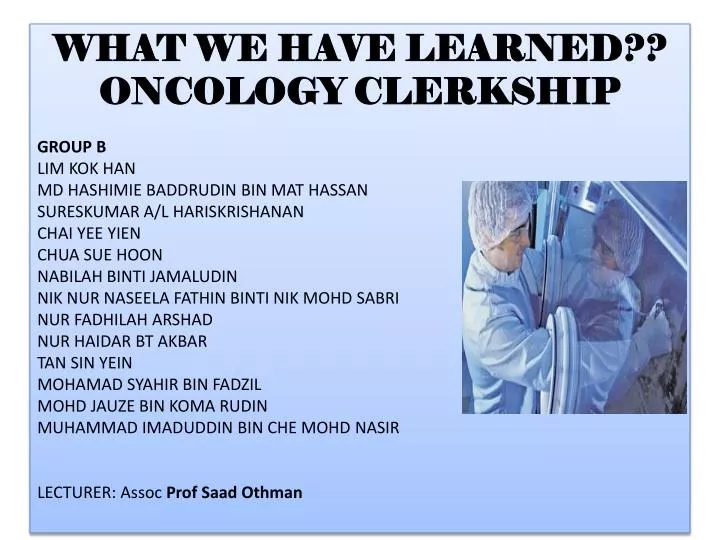 WHAT WE HAVE LEARNED?? ONCOLOGY CLERKSHIP

GROUP B
LIM KOK HAN
MD HASHIMIE BADDRUDIN BIN MAT HASSAN
SURESKUMAR A/L HARISKRISHANAN
CHAI YEE YIEN
CHUA SUE HOON
NABILAH BINTI JAMALUDIN
NIK NUR NASEELA FATHIN BINTI NIK MOHD SABRI
NUR FADHILAH ARSHAD
NUR HAIDAR BT AKBAR
TAN SIN YEIN
MOHAMAD SYAHIR BIN FADZIL
MOHD JAUZE BIN KOMA RUDIN
MUHAMMAD IMADUDDIN BIN CHE MOHD NASIR

LECTURER: Assoc Prof Saad Othman